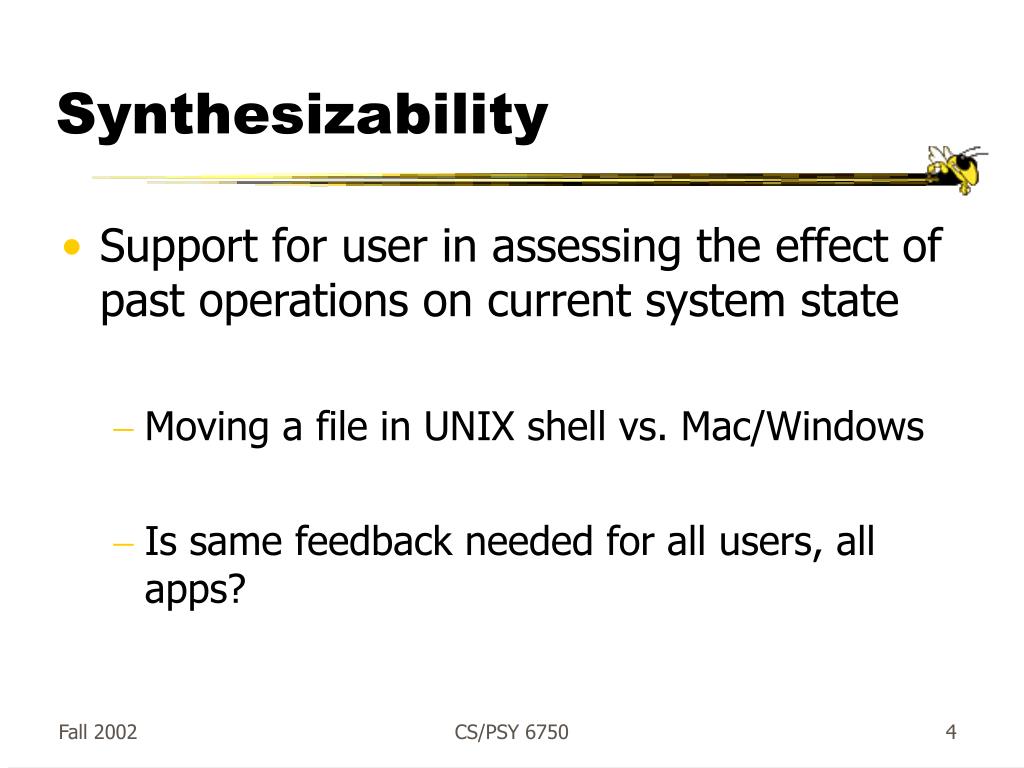 Synthesizability

• Support for user in assessing the effect of past operations on current system state

– Moving a file in UNIX shell vs. Mac/Windows

– Is same feedback needed for all users, all apps?

Fall 2002

CS/PSY 6750

4